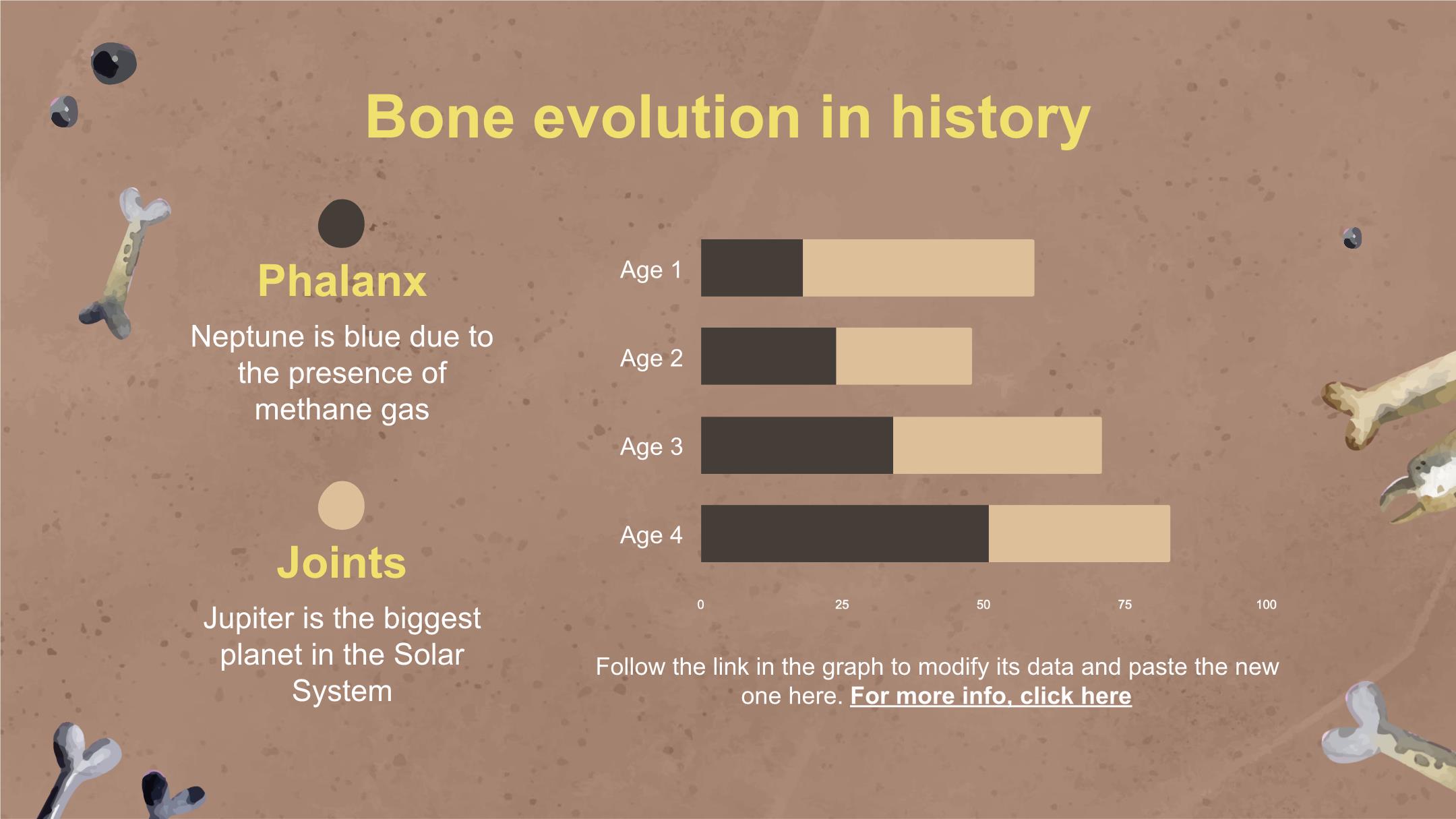 Bone evolution in history

Phalanx

Neptune is blue due to the presence of methane gas

Joints

Jupiter is the biggest planet in the Solar System

Age 1
Age 2
Age 3
Age 4

0 25 50 75 100

Follow the link in the graph to modify its data and paste the new one here. For more info, click here